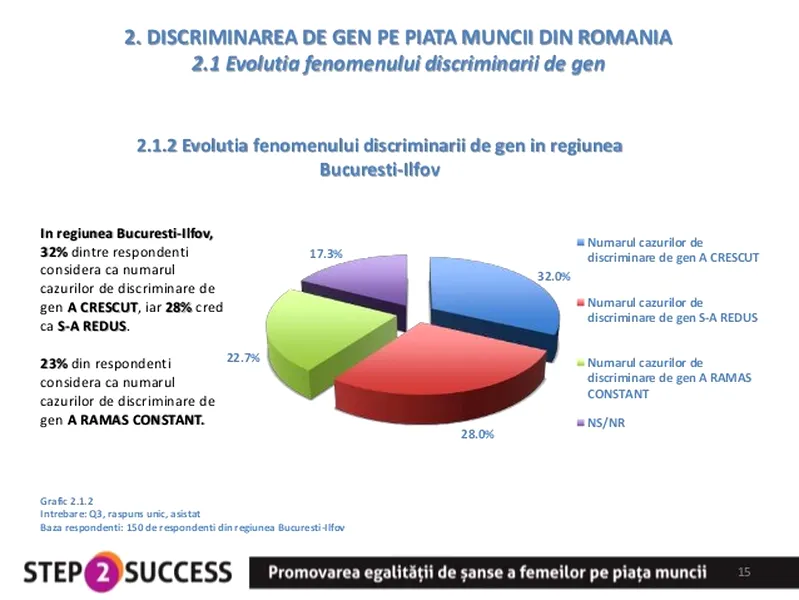 2. DISCRIMINAREA DE GEN PE PIATA MUNCII DIN ROMANIA
2.1 Evolutia fenomenului discriminarii de gen

2.1.2 Evolutia fenomenului discriminarii de gen in regiunea Bucuresti-Ilfov

In regiunea Bucuresti-Ilfov, 32% dintre respondenti considera ca numarul cazurilor de discriminare de gen A CRESCUT, iar 28% cred ca S-A REDUS.

23% din respondenti considera ca numarul cazurilor de discriminare de gen A RAMAS CONSTANT.

17.3%
32.0%
22.7%
28.0%

Numarul cazurilor de discriminare de gen A CRESCUT
Numarul cazurilor de discriminare de gen S-A REDUS
Numarul cazurilor de discriminare de gen A RAMAS CONSTANT
NS/NR

Grafic 2.1.2
Intrebare: Q3, raspuns unic, asistat
Baza respondenti: 150 de respondenti din regiunea Bucuresti-Ilfov

STEP 2 SUCCESS
Promovarea egalității de șanse a femeilor pe piața muncii
15